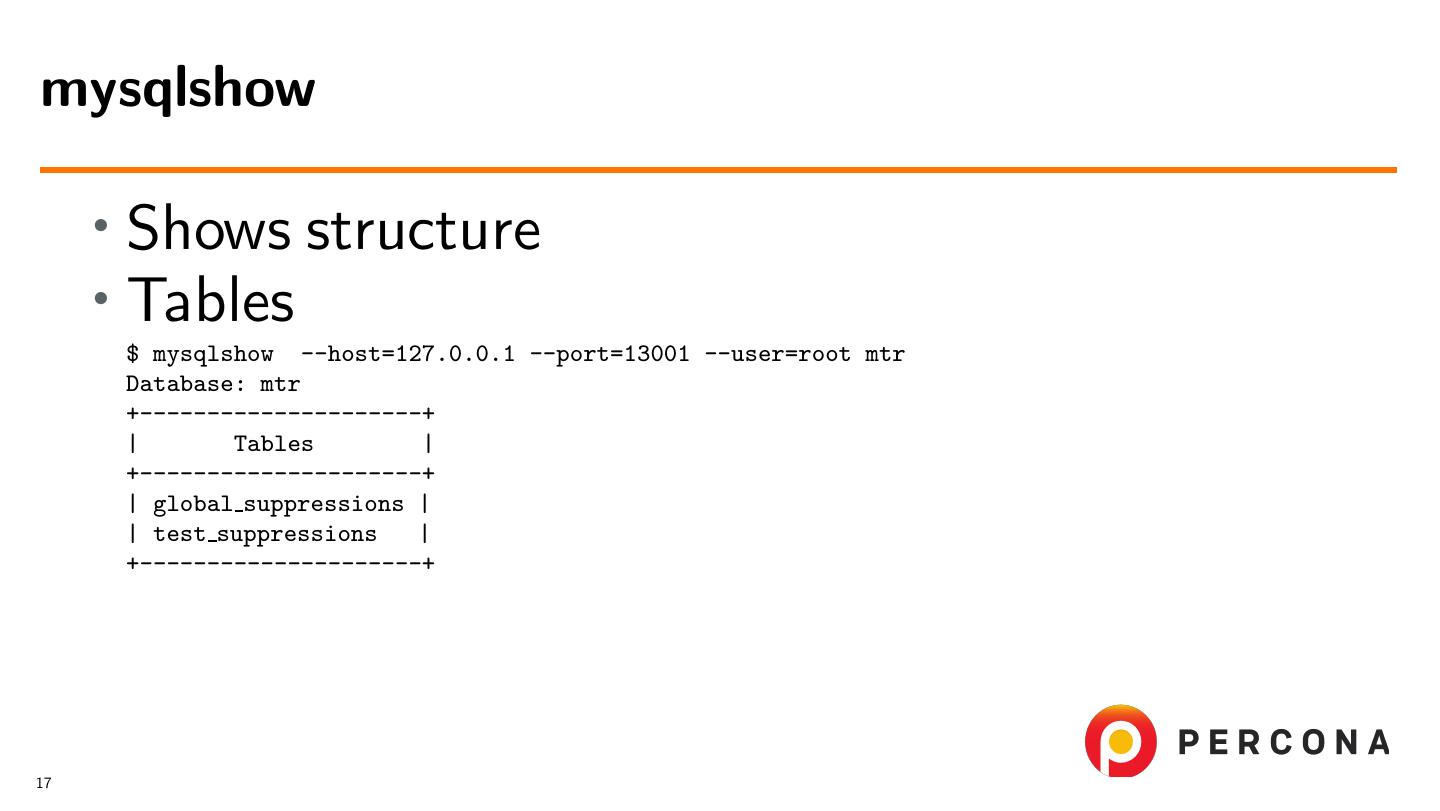 mysqlshow

• Shows structure
• Tables

$ mysqlshow  --host=127.0.0.1 --port=13001 --user=root mtr
Database: mtr
+---------------------+
|       Tables        |
+---------------------+
| global_suppressions |
| test_suppressions   |
+---------------------+

PERCONA

17